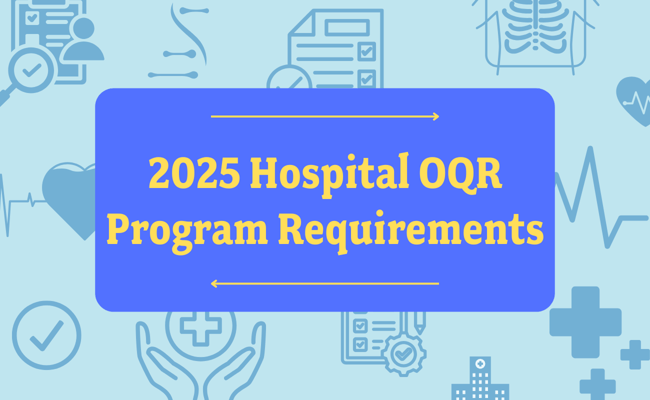 2025 Hospital OQR Program Requirements